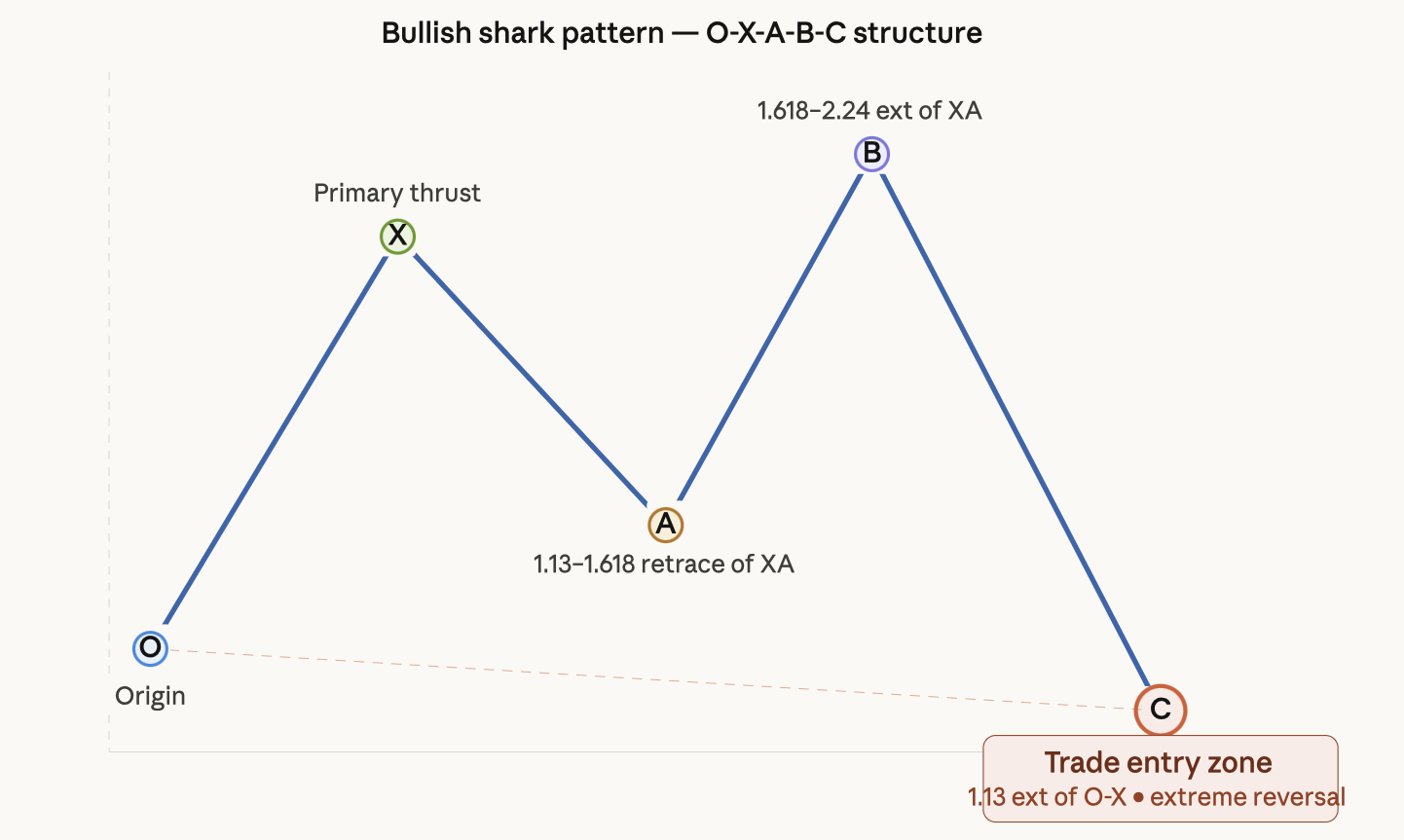 Bullish shark pattern — O-X-A-B-C structure

1.618–2.24 ext of XA

B

Primary thrust

X

A

1.13–1.618 retrace of XA

O

Origin

C

Trade entry zone

1.13 ext of O-X • extreme reversal